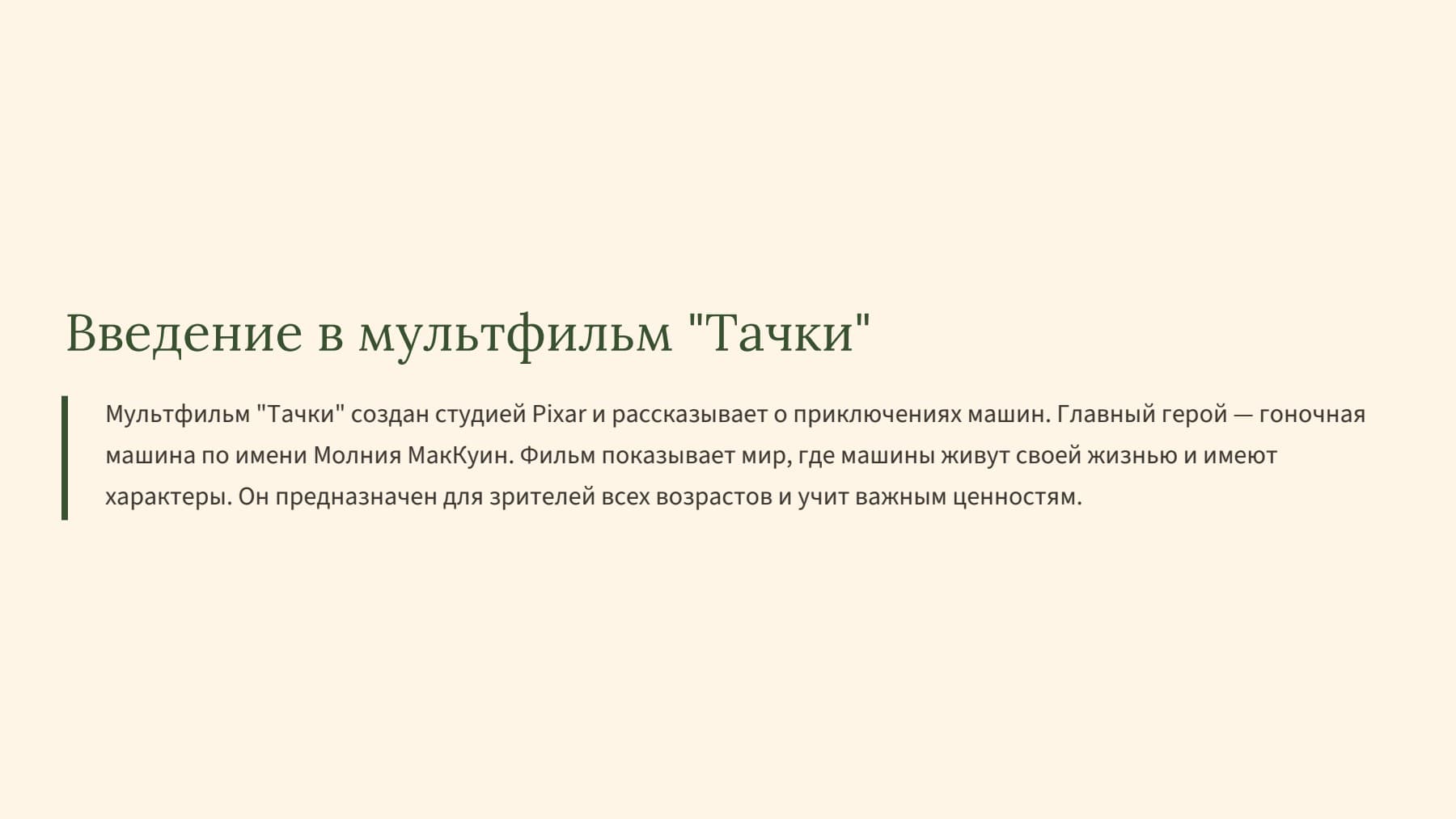 Введение в мультфильм "Тачки"

Мультфильм "Тачки" создан студией Pixar и рассказывает о приключениях машин. Главный герой — гоночная машина по имени Молния МакКуин. Фильм показывает мир, где машины живут своей жизнью и имеют характеры. Он предназначен для зрителей всех возрастов и учит важным ценностям.